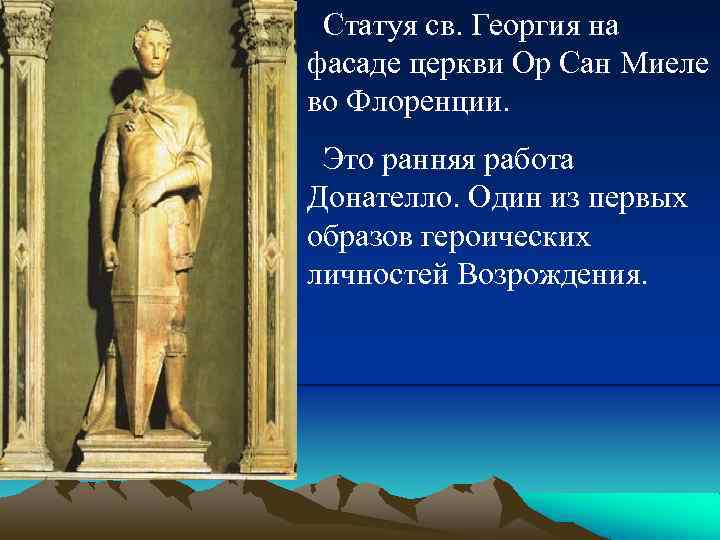 Статуя св. Георгия на фасаде церкви Ор Сан Миеле во Флоренции.

Это ранняя работа Донателло. Один из первых образов героических личностей Возрождения.